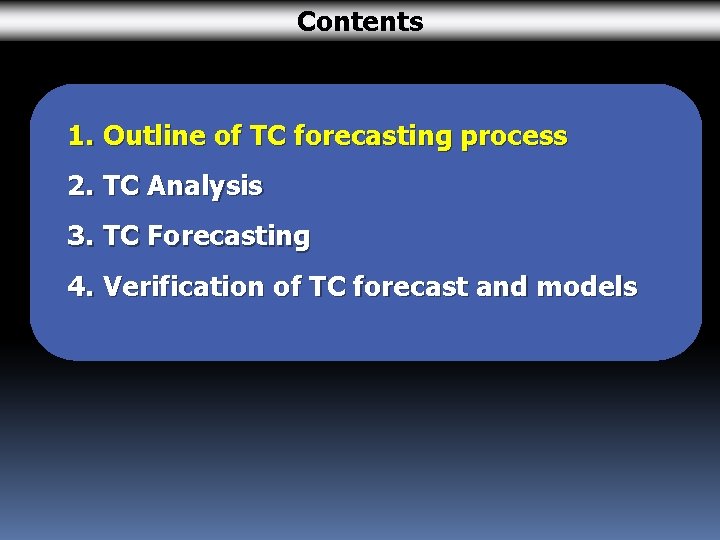 Contents

1. Outline of TC forecasting process

2. TC Analysis

3. TC Forecasting

4. Verification of TC forecast and models